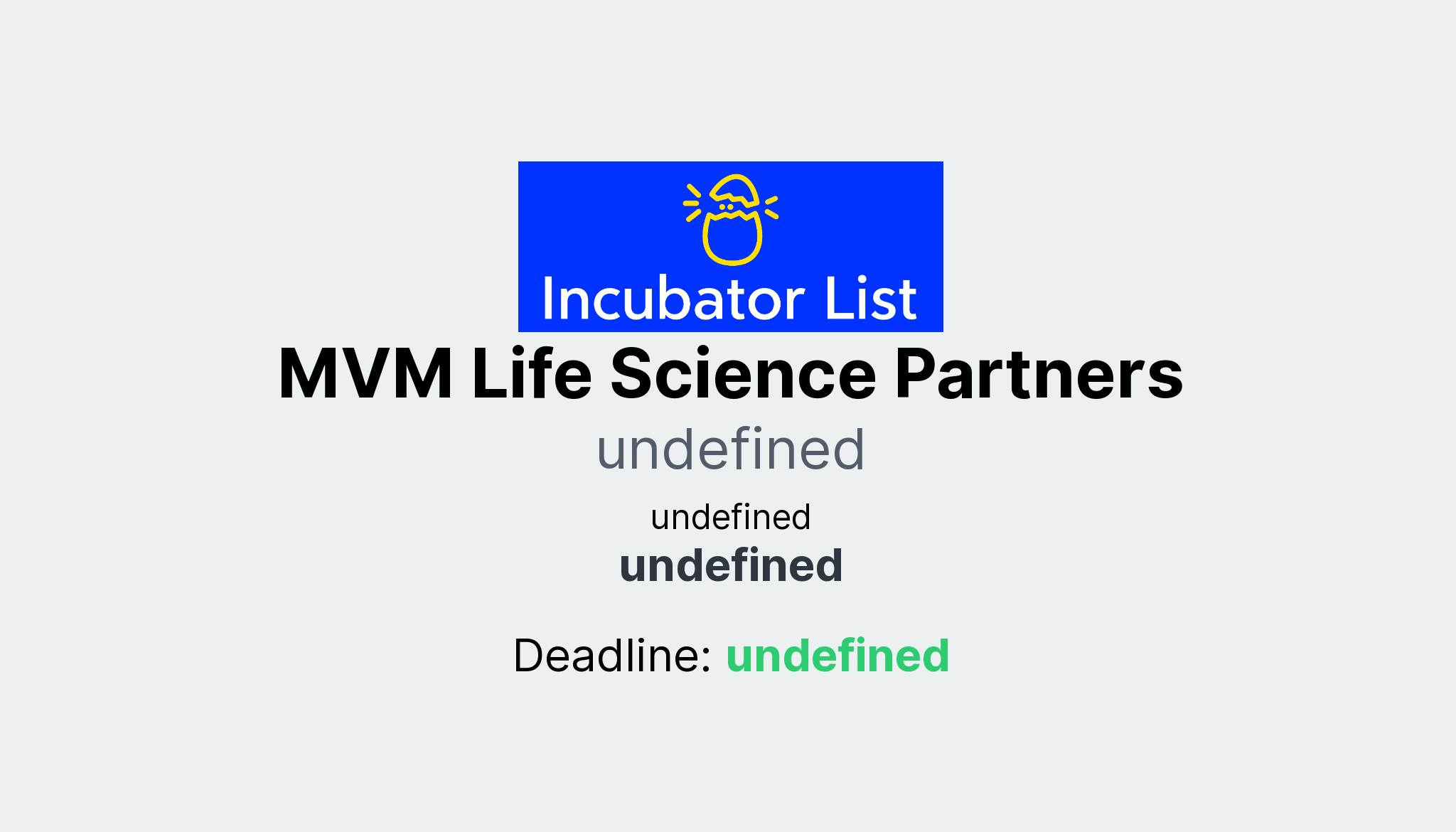 Incubator List

MVM Life Science Partners

undefined

undefined

undefined

Deadline: undefined